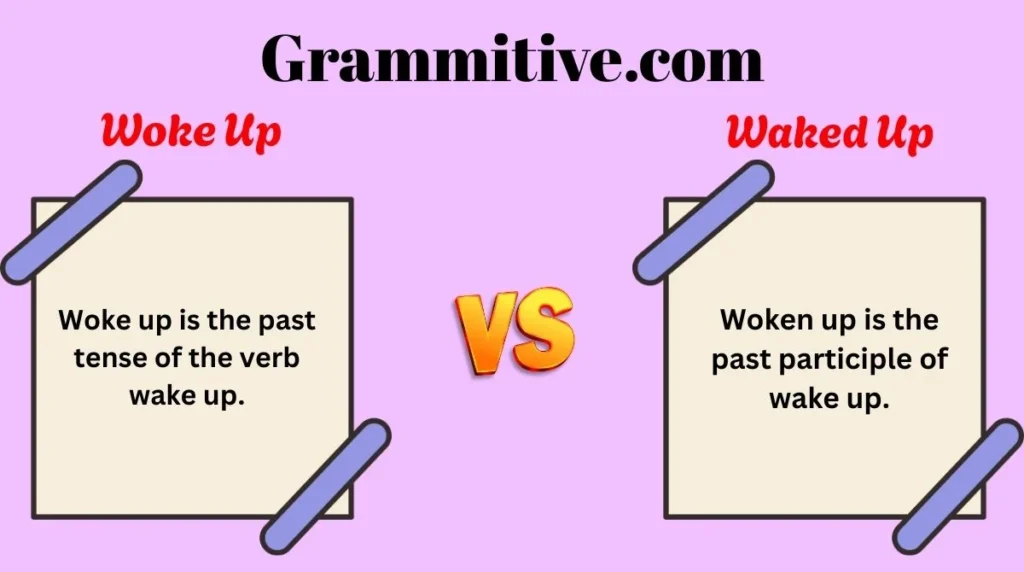 Grammitive.com

Woke Up

Woke up is the past tense of the verb wake up.

VS

Waked Up

Woken up is the past participle of wake up.